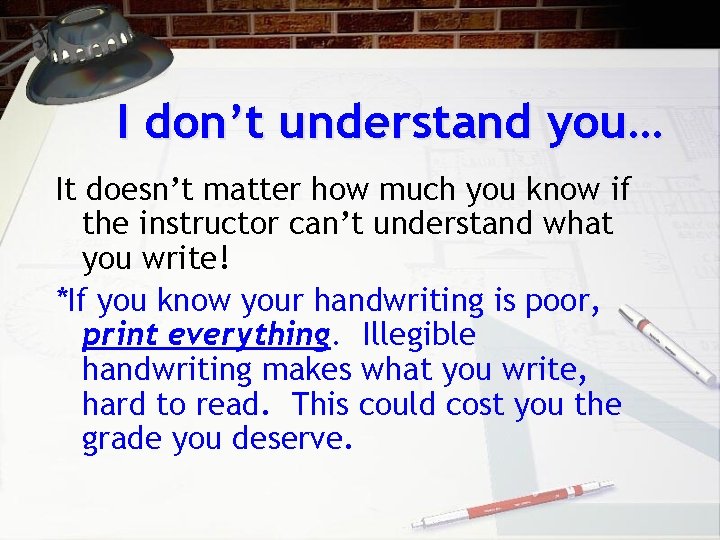 I don’t understand you…

It doesn’t matter how much you know if the instructor can’t understand what you write!

*If you know your handwriting is poor, print everything. Illegible handwriting makes what you write, hard to read. This could cost you the grade you deserve.